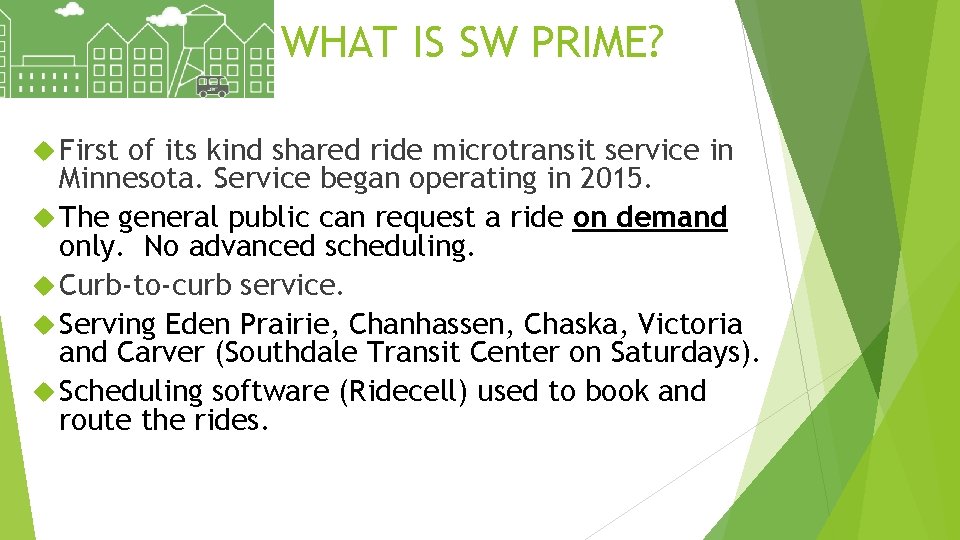 WHAT IS SW PRIME?

First of its kind shared ride microtransit service in Minnesota. Service began operating in 2015.

The general public can request a ride on demand only. No advanced scheduling.

Curb-to-curb service.

Serving Eden Prairie, Chanhassen, Chaska, Victoria and Carver (Southdale Transit Center on Saturdays).

Scheduling software (Ridecell) used to book and route the rides.